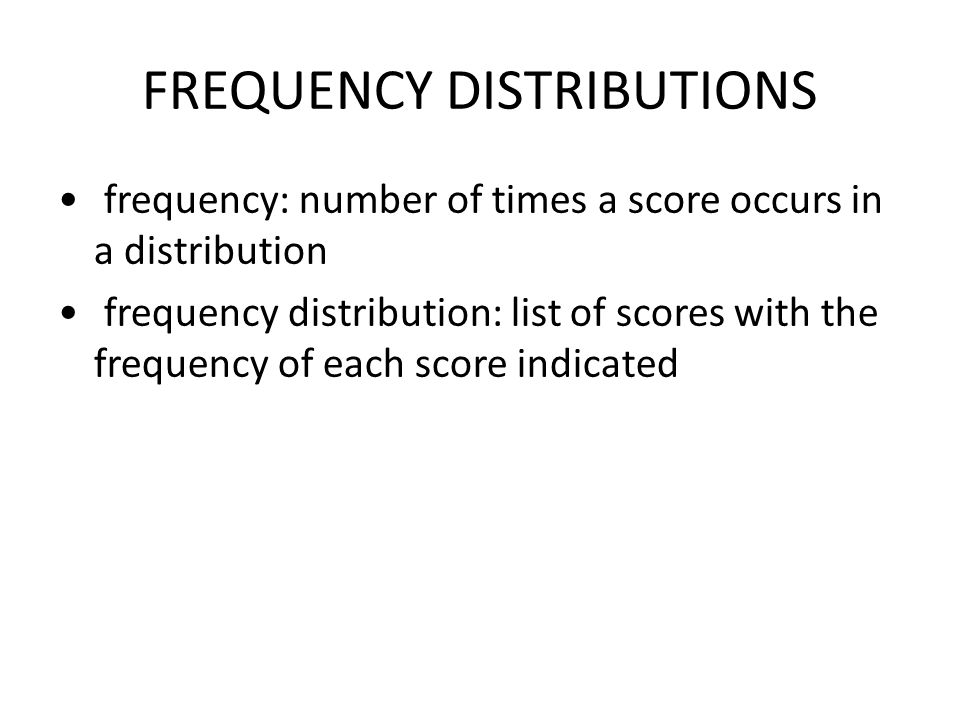 FREQUENCY DISTRIBUTIONS

• frequency: number of times a score occurs in a distribution

• frequency distribution: list of scores with the frequency of each score indicated